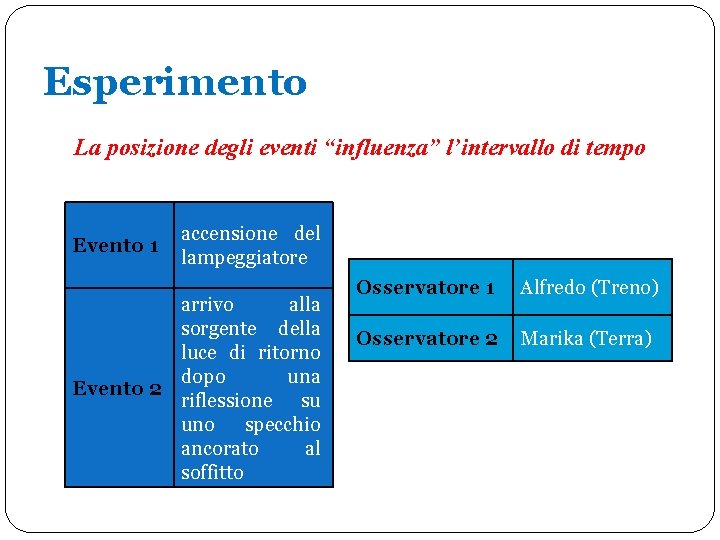 Esperimento

La posizione degli eventi “influenza” l’intervallo di tempo

| Evento 1 | accensione del lampeggiatore |
|---|---|
| Evento 2 | arrivo alla sorgente della luce di ritorno dopo una riflessione su uno specchio ancorato al soffitto |

| Osservatore 1 | Alfredo (Treno) |
|---|---|
| Osservatore 2 | Marika (Terra) |